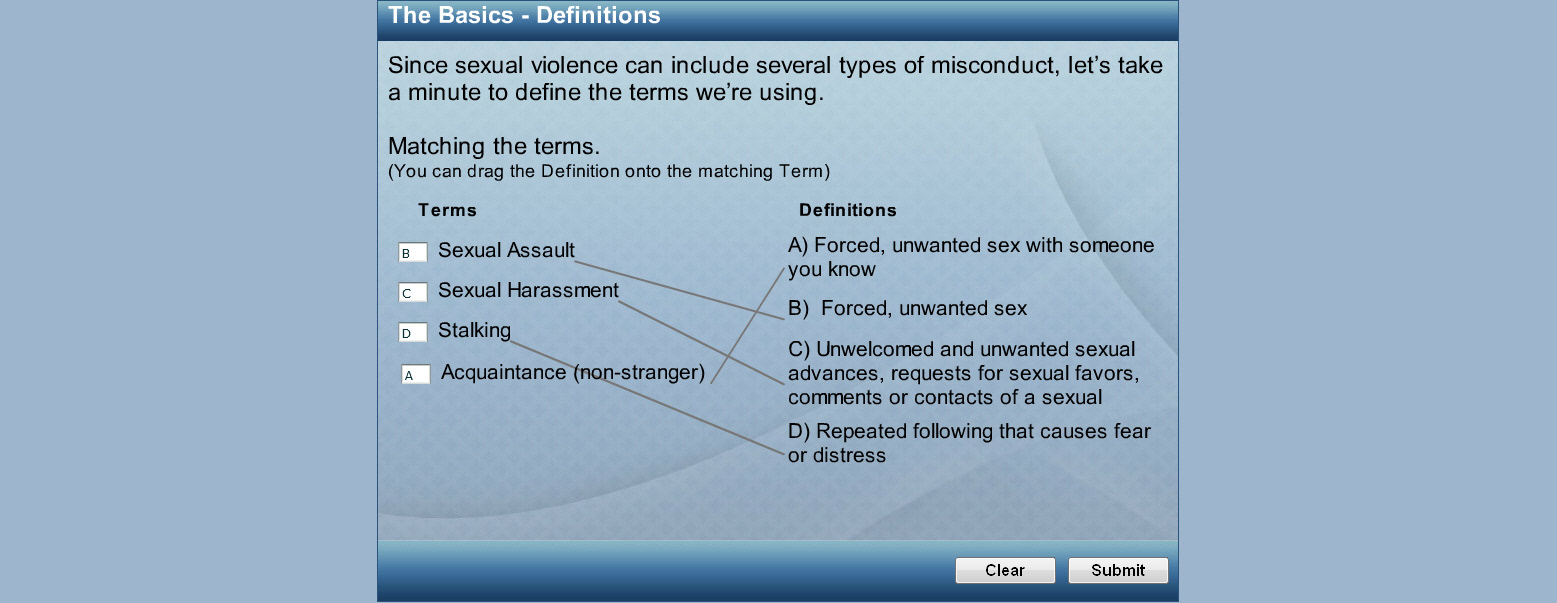 The Basics - Definitions

Since sexual violence can include several types of misconduct, let's take a minute to define the terms we're using.

Matching the terms.
(You can drag the Definition onto the matching Term)

Terms

B Sexual Assault
C Sexual Harassment
D Stalking
A Acquaintance (non-stranger)

Definitions

A) Forced, unwanted sex with someone you know
B) Forced, unwanted sex
C) Unwelcomed and unwanted sexual advances, requests for sexual favors, comments or contacts of a sexual
D) Repeated following that causes fear or distress

Clear
Submit